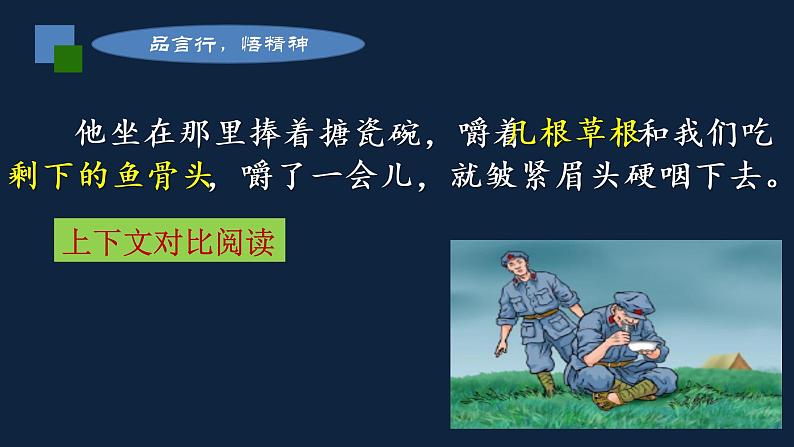 品言行，悟精神

他坐在那里捧着搪瓷碗，嚼着几根草根和我们吃剩下的鱼骨头，嚼了一会儿，就皱紧眉头硬咽下去。

上下文对比阅读